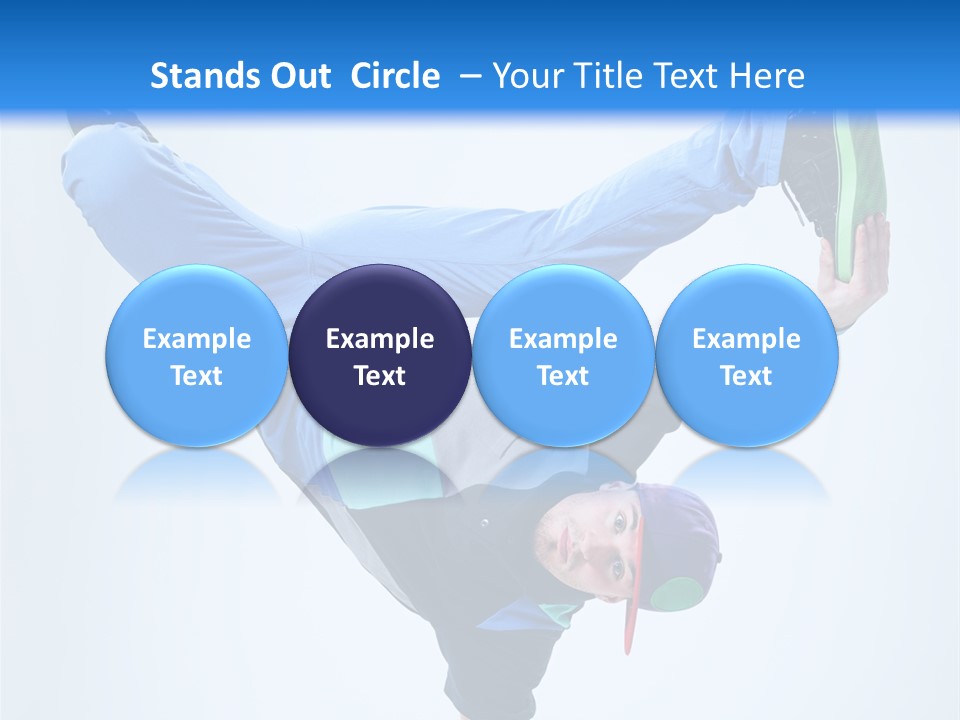 Stands Out Circle – Your Title Text Here

Example Text

Example Text

Example Text

Example Text